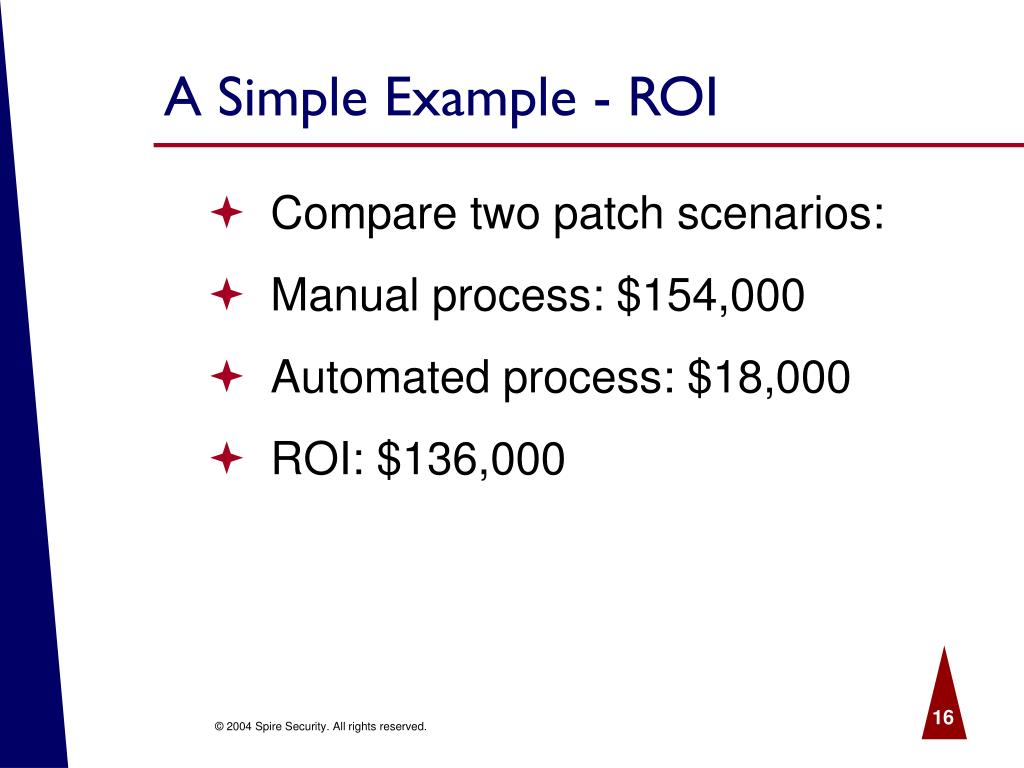 A Simple Example - ROI

Compare two patch scenarios:

Manual process: \$154,000

Automated process: \$18,000

ROI: \$136,000

© 2004 Spire Security. All rights reserved.

16